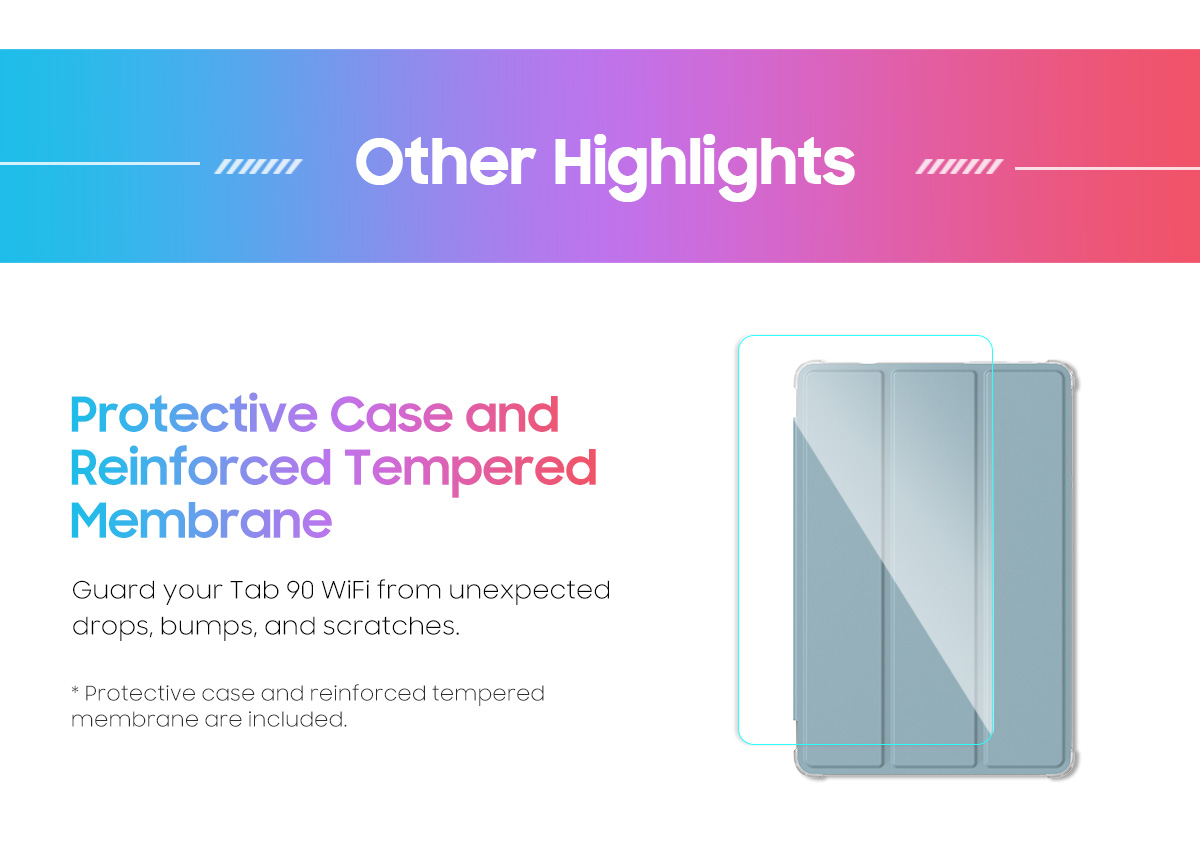 Other Highlights

Protective Case and Reinforced Tempered Membrane

Guard your Tab 90 WiFi from unexpected drops, bumps, and scratches.

* Protective case and reinforced tempered membrane are included.